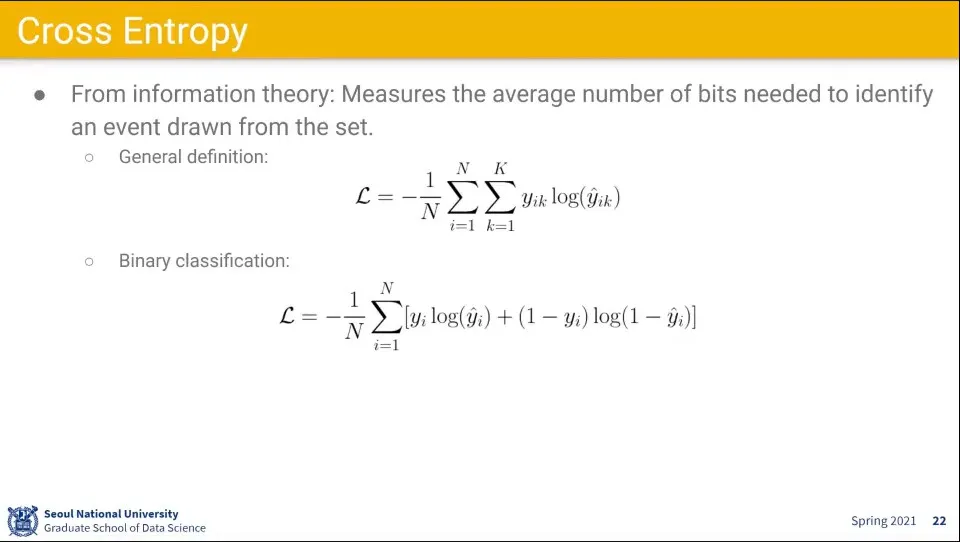 Cross Entropy

● From information theory: Measures the average number of bits needed to identify an event drawn from the set.

○ General definition:

$\mathcal{L} = -\frac{1}{N}\sum_{i=1}^{N}\sum_{k=1}^{K} y_{ik}\log(\hat{y}_{ik})$

○ Binary classification:

$\mathcal{L} = -\frac{1}{N}\sum_{i=1}^{N}[y_i\log(\hat{y}_i) + (1-y_i)\log(1-\hat{y}_i)]$

Seoul National University
Graduate School of Data Science

Spring 2021 22